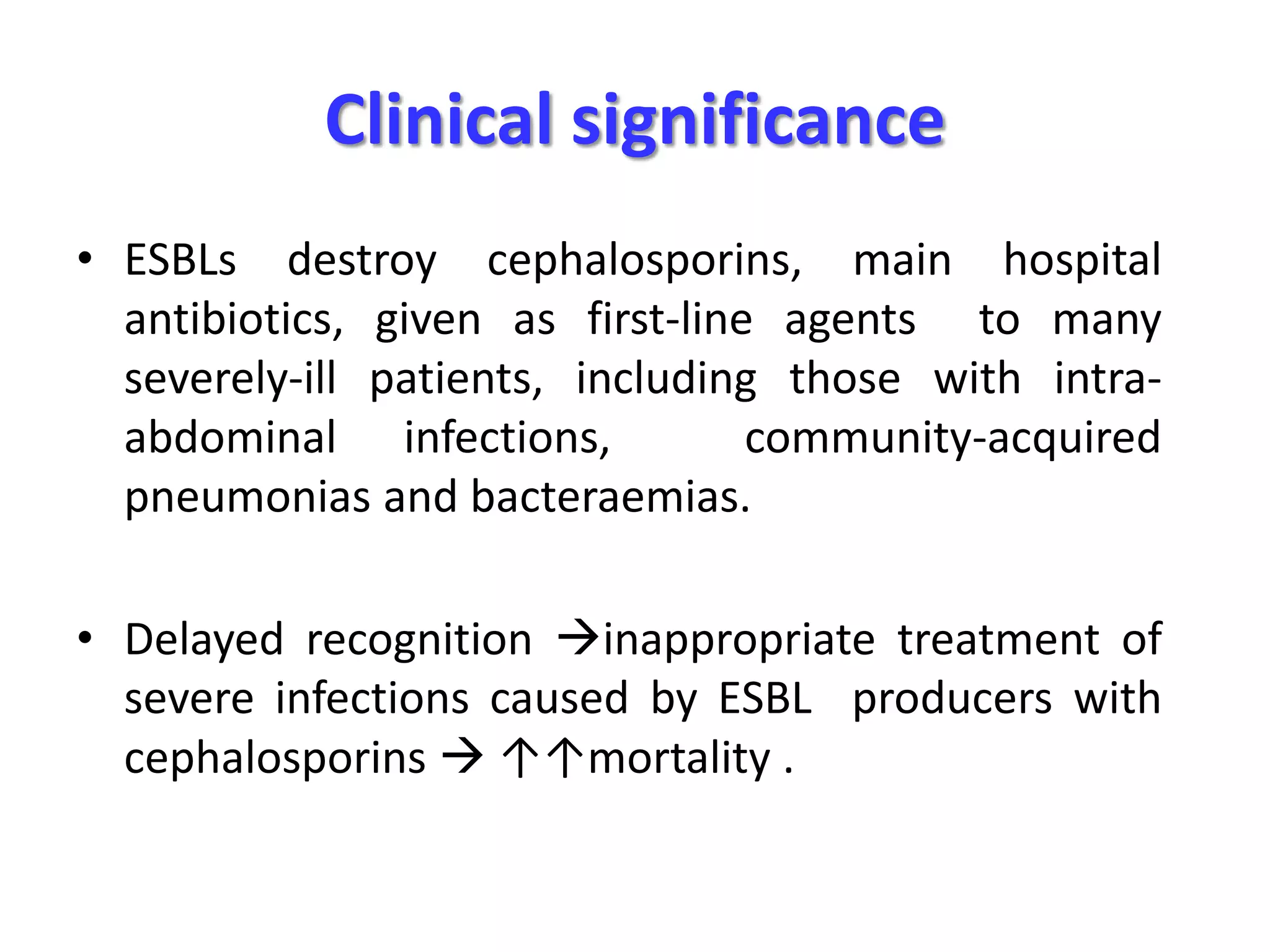 Clinical significance

• ESBLs destroy cephalosporins, main hospital antibiotics, given as first-line agents to many severely-ill patients, including those with intra-abdominal infections, community-acquired pneumonias and bacteraemias.

• Delayed recognition →inappropriate treatment of severe infections caused by ESBL producers with cephalosporins → ↑↑mortality .